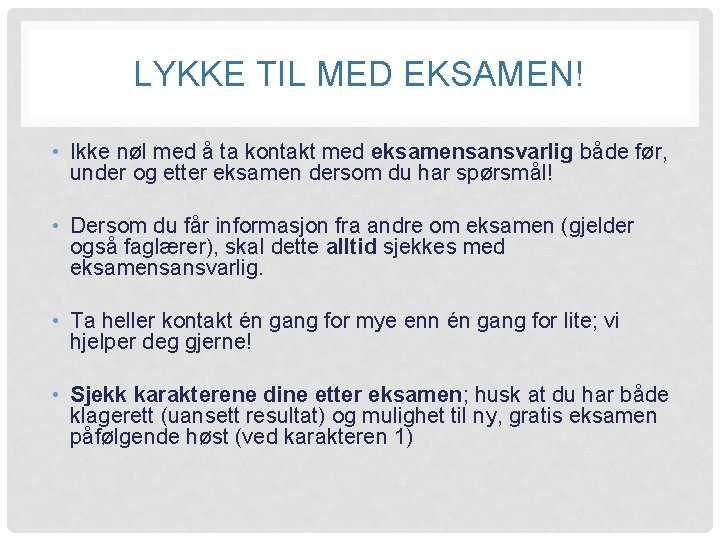 LYKKE TIL MED EKSAMEN!

• Ikke nøl med å ta kontakt med eksamensansvarlig både før, under og etter eksamen dersom du har spørsmål!

• Dersom du får informasjon fra andre om eksamen (gjelder også faglærer), skal dette alltid sjekkes med eksamensansvarlig.

• Ta heller kontakt én gang for mye enn én gang for lite; vi hjelper deg gjerne!

• Sjekk karakterene dine etter eksamen; husk at du har både klagerett (uansett resultat) og mulighet til ny, gratis eksamen påfølgende høst (ved karakteren 1)